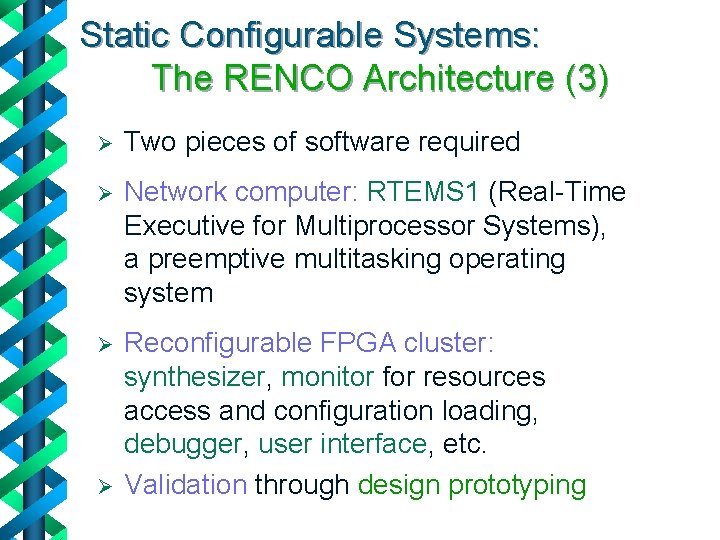 Static Configurable Systems:
The RENCO Architecture (3)

➢ Two pieces of software required

➢ Network computer: RTEMS1 (Real-Time Executive for Multiprocessor Systems), a preemptive multitasking operating system

➢ Reconfigurable FPGA cluster: synthesizer, monitor for resources access and configuration loading, debugger, user interface, etc.

➢ Validation through design prototyping